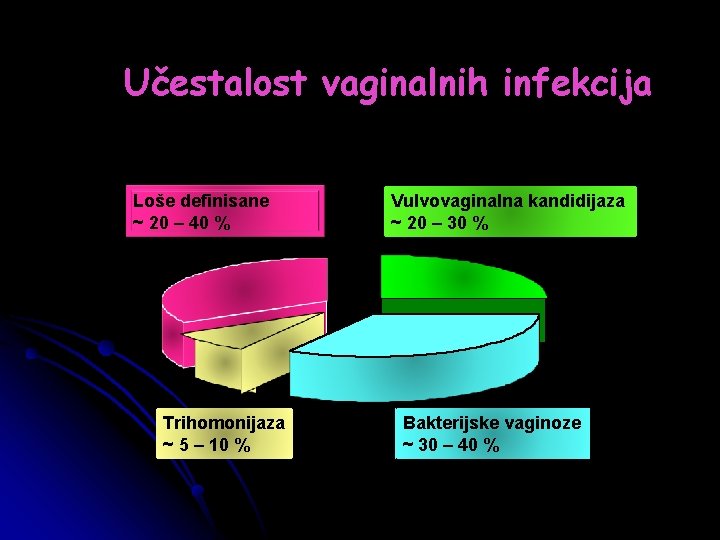 Učestalost vaginalnih infekcija

Loše definisane
~ 20 – 40 %

Vulvovaginalna kandidijaza
~ 20 – 30 %

Trihomonijaza
~ 5 – 10 %

Bakterijske vaginoze
~ 30 – 40 %